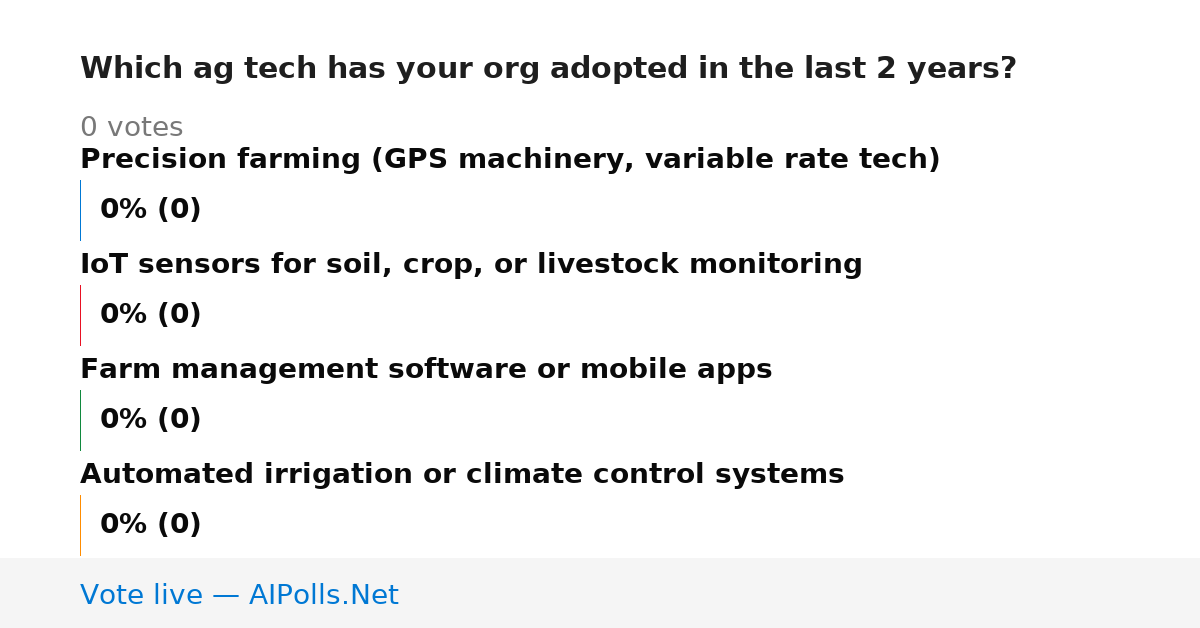 Which ag tech has your org adopted in the last 2 years?

0 votes

Precision farming (GPS machinery, variable rate tech)

0% (0)

IoT sensors for soil, crop, or livestock monitoring

0% (0)

Farm management software or mobile apps

0% (0)

Automated irrigation or climate control systems

0% (0)

Vote live — AIPolls.Net